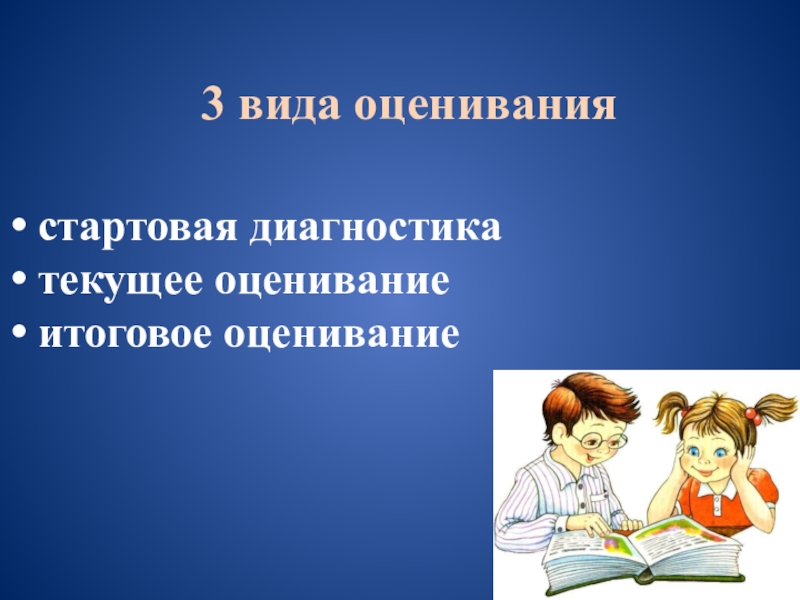 3 вида оценивания

• стартовая диагностика
• текущее оценивание
• итоговое оценивание